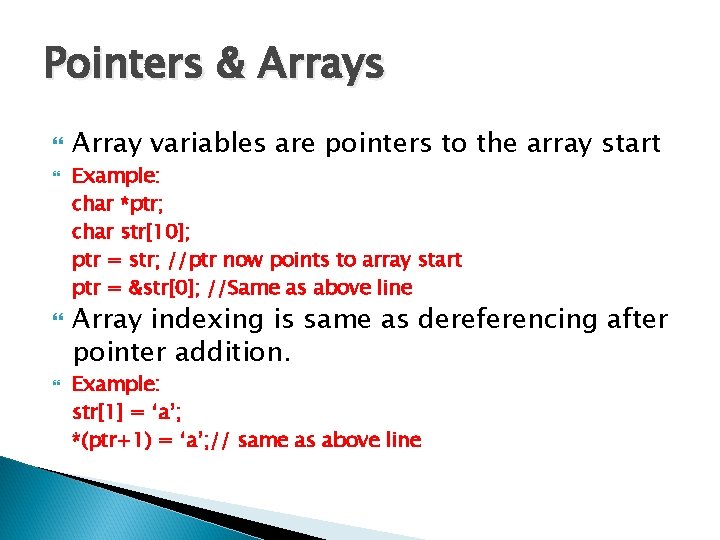 Pointers & Arrays

Array variables are pointers to the array start

Example:
char *ptr;
char str[10];
ptr = str; //ptr now points to array start
ptr = &str[0]; //Same as above line

Array indexing is same as dereferencing after pointer addition.

Example:
str[1] = ‘a’;
*(ptr+1) = ‘a’;// same as above line